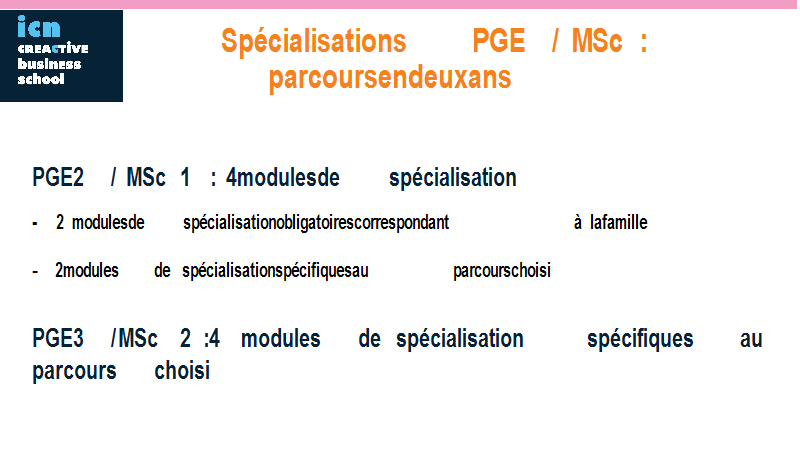 icn
CREACTIVE
business
school

Spécialisations PGE / MSc : parcoursendeuxans

PGE2 / MSc 1 : 4modulesde spécialisation

- 2 modulesde spécialisationobligatoirescorrespondant à lafamille

- 2modules de spécialisationspécifiquesau parcourschoisi

PGE3 /MSc 2 :4 modules de spécialisation spécifiques au parcours choisi